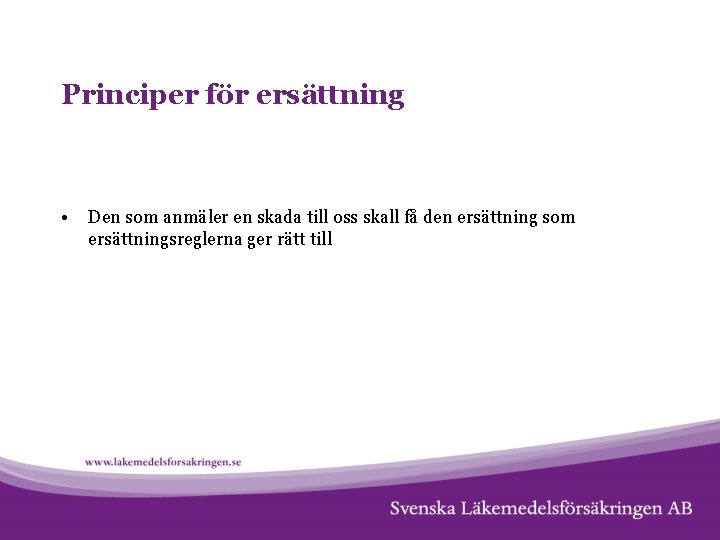 Principer för ersättning

• Den som anmäler en skada till oss skall få den ersättning som ersättningsreglerna ger rätt till

www.lakemedelsforsakringen.se

Svenska Läkemedelsförsäkringen AB